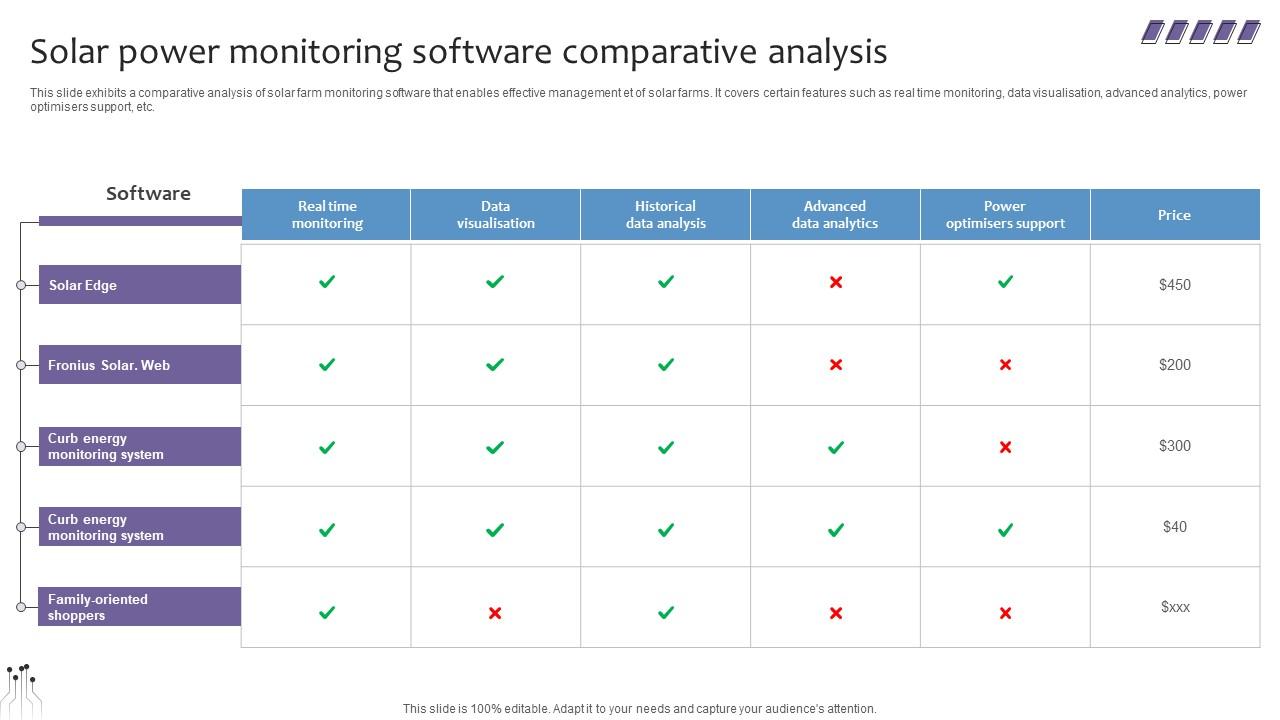 Solar power monitoring software comparative analysis

This slide exhibits a comparative analysis of solar farm monitoring software that enables effective management et of solar farms. It covers certain features such as real time monitoring, data visualisation, advanced analytics, power optimisers support, etc.

| Software | Real time monitoring | Data visualisation | Historical data analysis | Advanced data analytics | Power optimisers support | Price |
|---|---|---|---|---|---|---|
| Solar Edge | ✓ | ✓ | ✓ | ✗ | ✓ | $450 |
| Fronius Solar. Web | ✓ | ✓ | ✓ | ✗ | ✗ | $200 |
| Curb energy monitoring system | ✓ | ✓ | ✓ | ✓ | ✗ | $300 |
| Curb energy monitoring system | ✓ | ✓ | ✓ | ✓ | ✓ | $40 |
| Family-oriented shoppers | ✓ | ✗ | ✓ | ✗ | ✗ | $xxx |

This slide is 100% editable. Adapt it to your needs and capture your audience's attention.